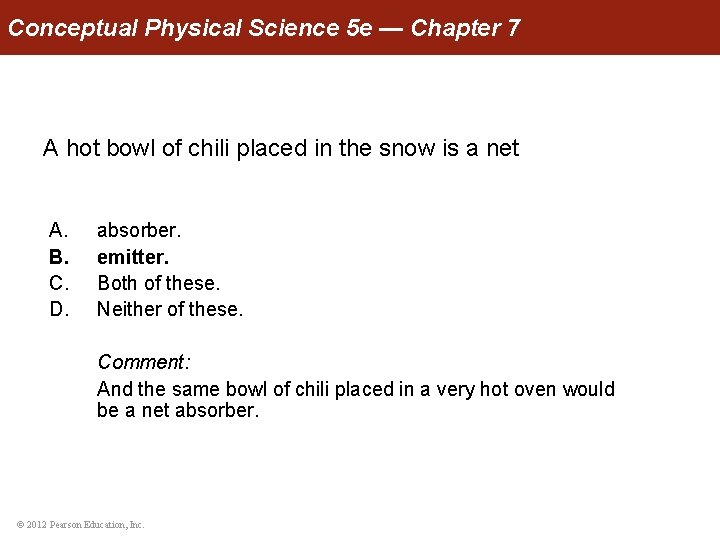 Conceptual Physical Science 5e — Chapter 7

A hot bowl of chili placed in the snow is a net

A. absorber.
B. emitter.
C. Both of these.
D. Neither of these.

Comment:
And the same bowl of chili placed in a very hot oven would be a net absorber.

© 2012 Pearson Education, Inc.